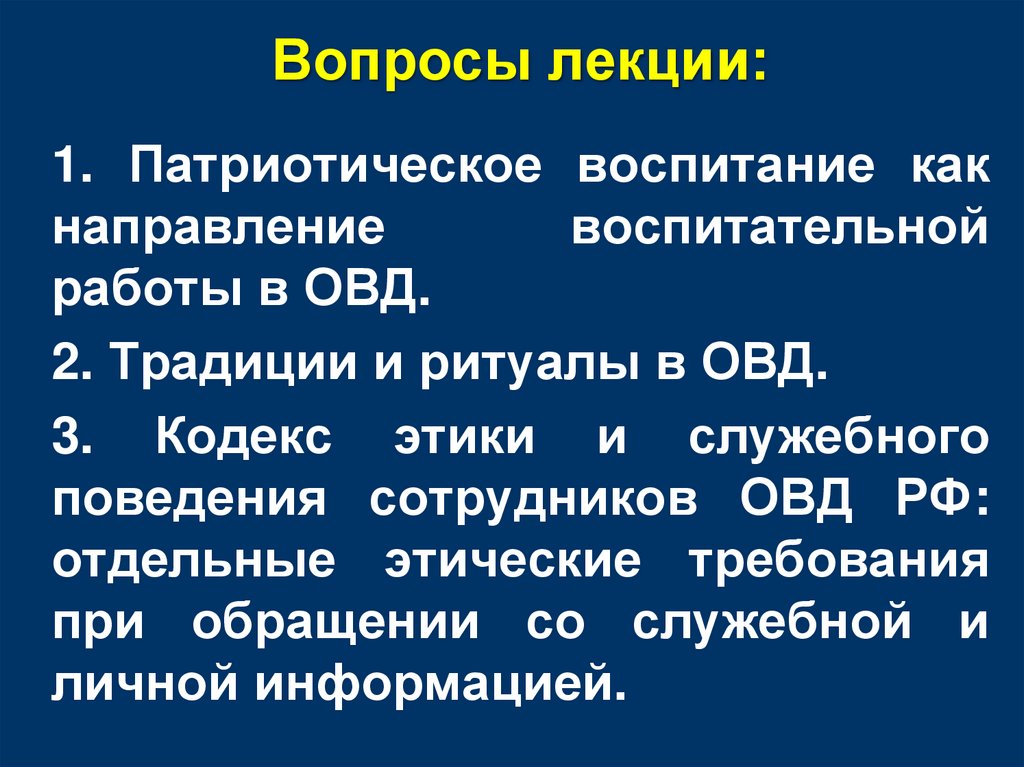 Вопросы лекции:

1. Патриотическое воспитание как направление воспитательной работы в ОВД.

2. Традиции и ритуалы в ОВД.

3. Кодекс этики и служебного поведения сотрудников ОВД РФ: отдельные этические требования при обращении со служебной и личной информацией.